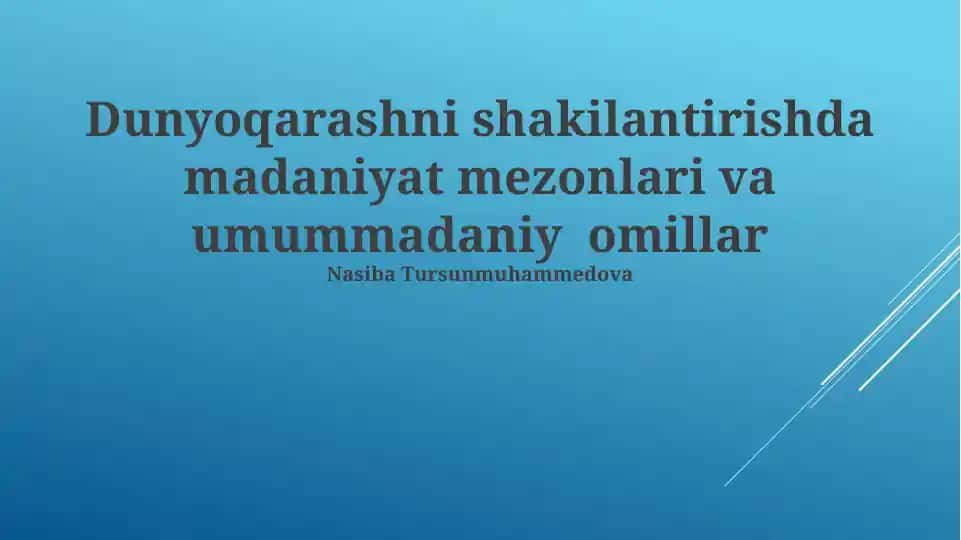 Dunyoqarashni shakilantirishda madaniyat mezonlari va umummadaniy omillar

Nasiba Tursunmuhammedova